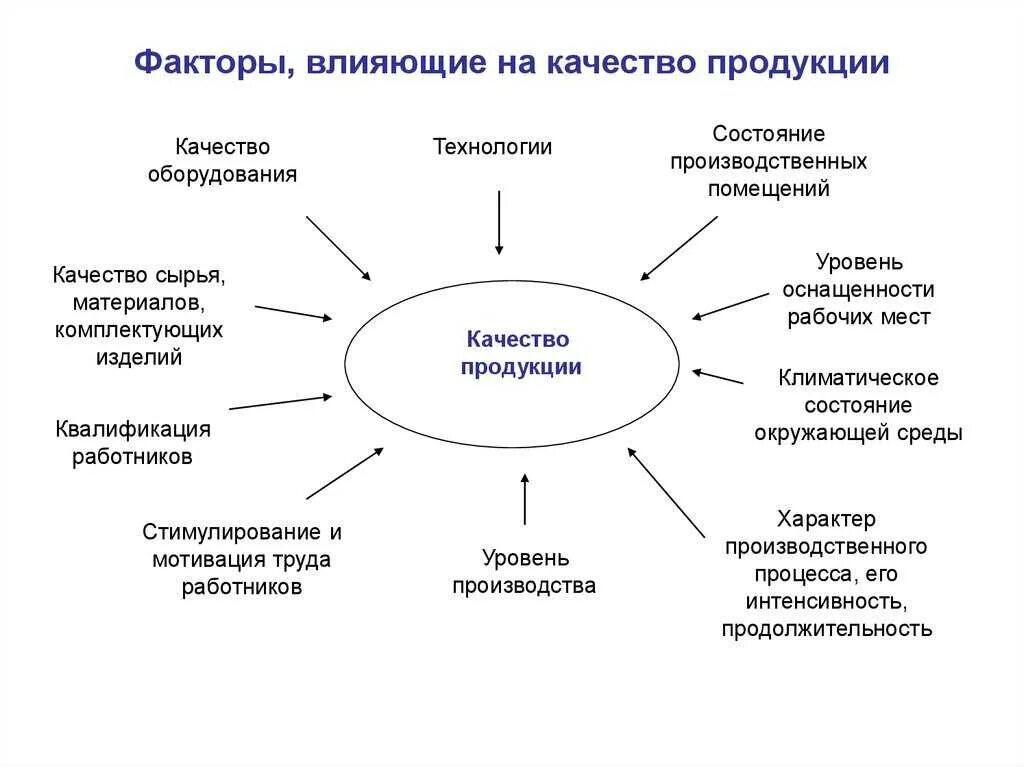 Факторы, влияющие на качество продукции

Качество оборудования

Технологии

Состояние производственных помещений

Качество сырья, материалов, комплектующих изделий

Уровень оснащенности рабочих мест

Качество продукции

Климатическое состояние окружающей среды

Квалификация работников

Стимулирование и мотивация труда работников

Уровень производства

Характер производственного процесса, его интенсивность, продолжительность